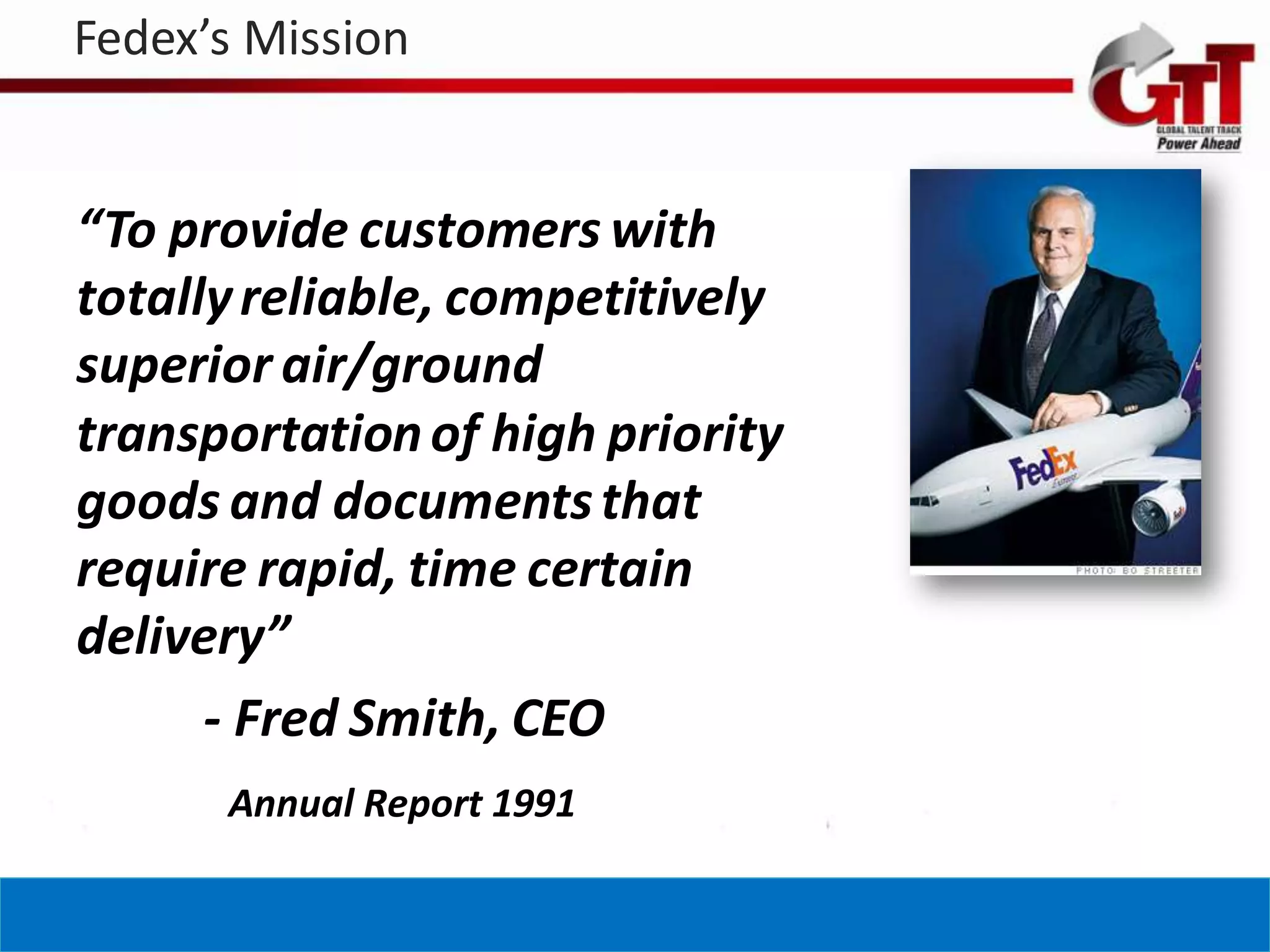 Fedex's Mission

GTT
GLOBAL TALENT TRACK
Power Ahead

"To provide customers with totally reliable, competitively superior air/ground transportation of high priority goods and documents that require rapid, time certain delivery"

- Fred Smith, CEO

Annual Report 1991

FedEx
Express

PHOTO: BO STREETER